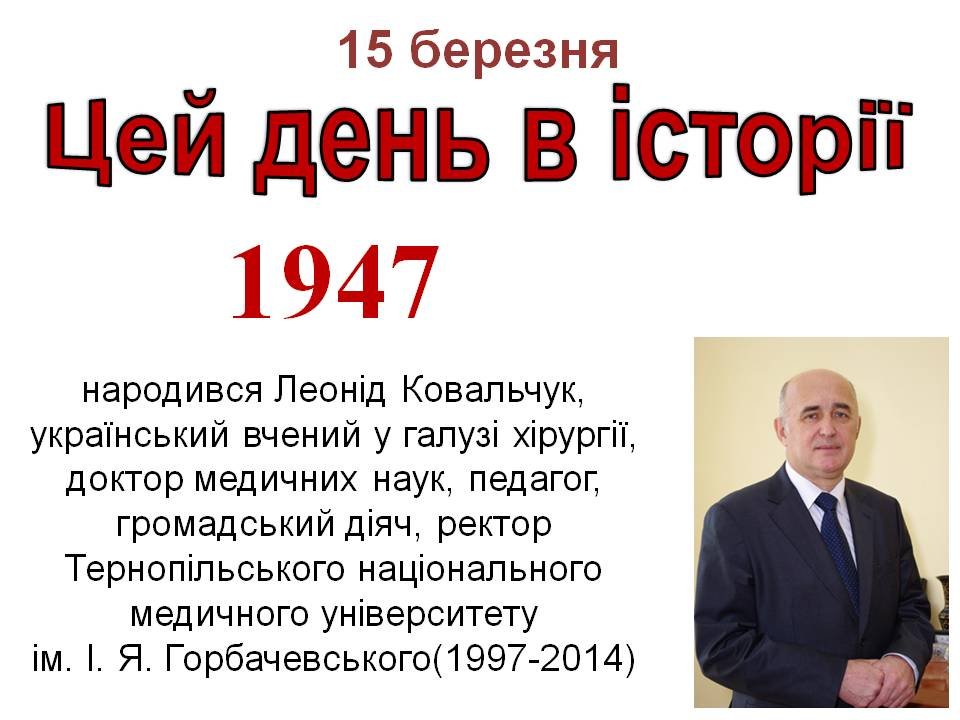 15 березня

Цей день в історії

1947

народився Леонід Ковальчук, український вчений у галузі хірургії, доктор медичних наук, педагог, громадський діяч, ректор Тернопільського національного медичного університету ім. І. Я. Горбачевського(1997-2014)